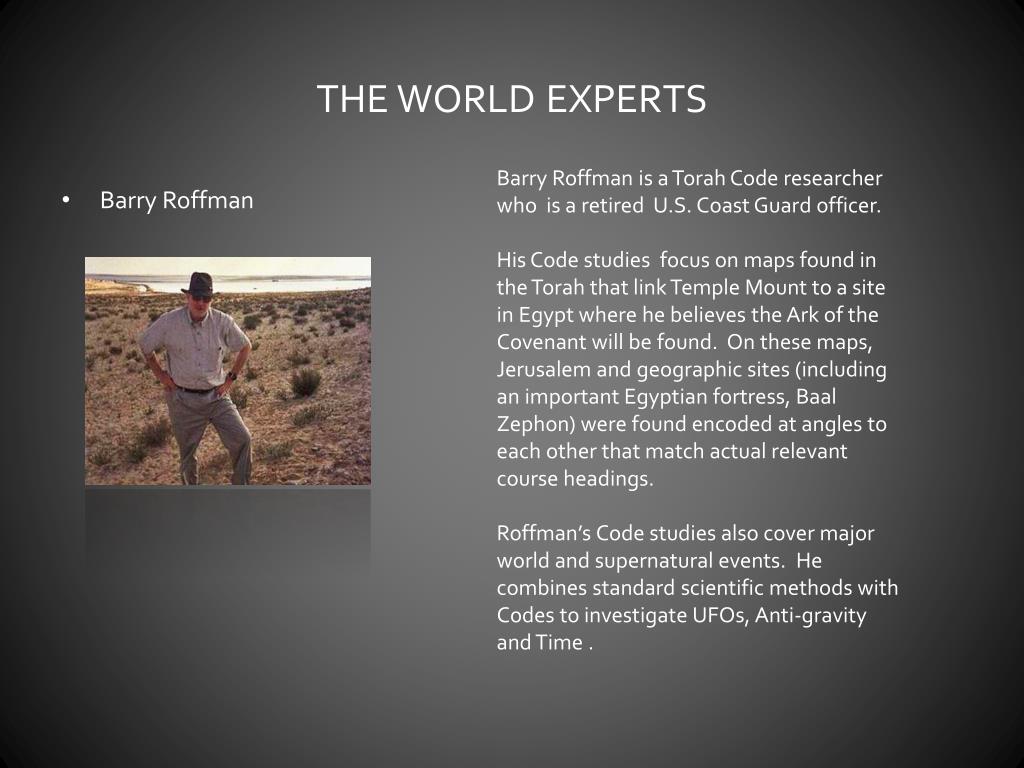 THE WORLD EXPERTS

• Barry Roffman

Barry Roffman is a Torah Code researcher who is a retired U.S. Coast Guard officer.

His Code studies focus on maps found in the Torah that link Temple Mount to a site in Egypt where he believes the Ark of the Covenant will be found. On these maps, Jerusalem and geographic sites (including an important Egyptian fortress, Baal Zephon) were found encoded at angles to each other that match actual relevant course headings.

Roffman's Code studies also cover major world and supernatural events. He combines standard scientific methods with Codes to investigate UFOs, Anti-gravity and Time .